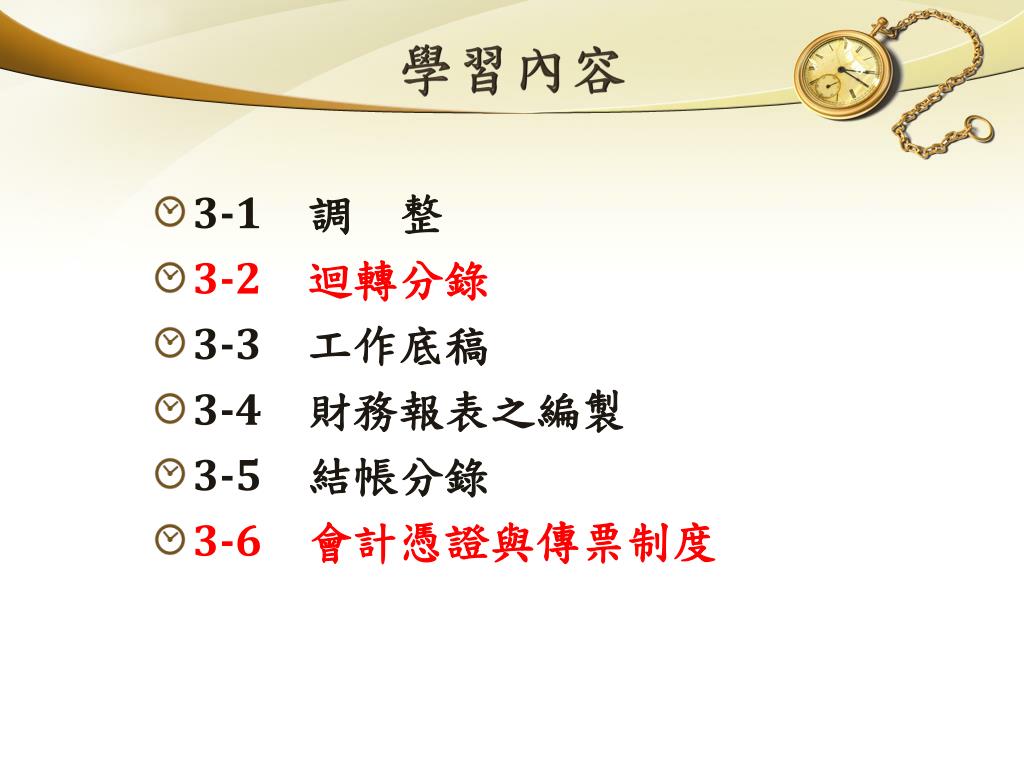 學習內容

3-1 調 整
3-2 迴轉分錄
3-3 工作底稿
3-4 財務報表之編製
3-5 結帳分錄
3-6 會計憑證與傳票制度